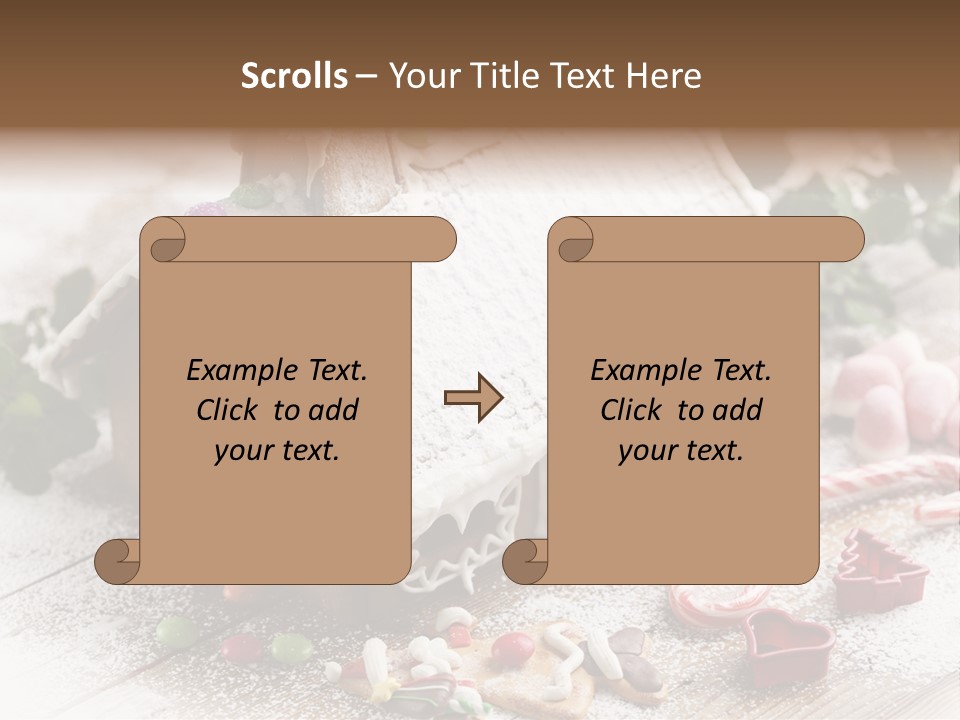 Scrolls – Your Title Text Here

Example Text. Click to add your text.

Example Text. Click to add your text.